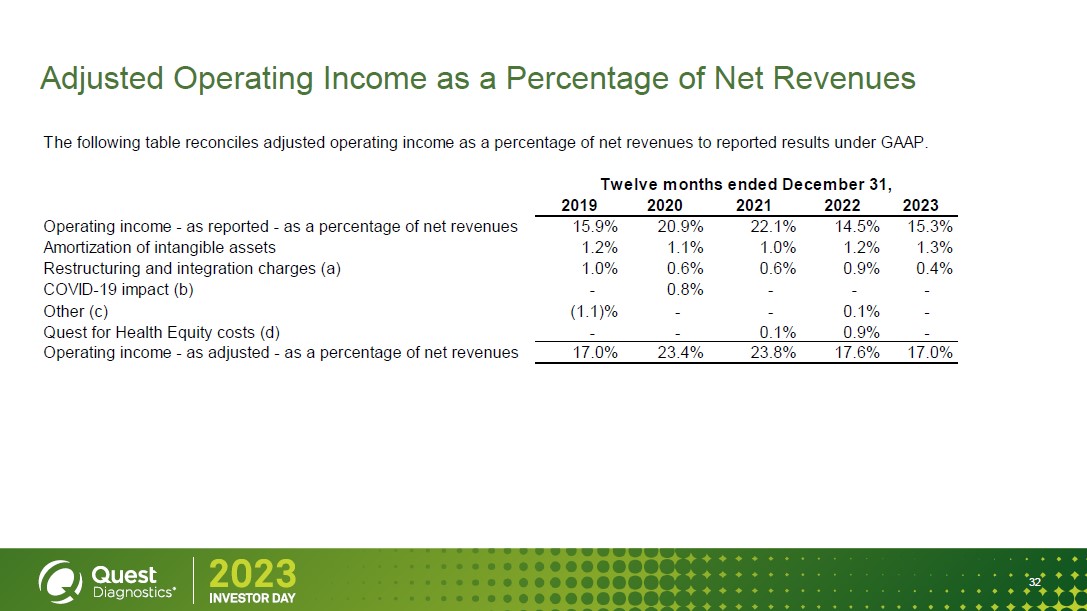 Adjusted Operating Income as a Percentage of Net Revenues

The following table reconciles adjusted operating income as a percentage of net revenues to reported results under GAAP.

Twelve months ended December 31,

| | 2019 | 2020 | 2021 | 2022 | 2023 |
|---|---|---|---|---|---|
| Operating income - as reported - as a percentage of net revenues | 15.9% | 20.9% | 22.1% | 14.5% | 15.3% |
| Amortization of intangible assets | 1.2% | 1.1% | 1.0% | 1.2% | 1.3% |
| Restructuring and integration charges (a) | 1.0% | 0.6% | 0.6% | 0.9% | 0.4% |
| COVID-19 impact (b) | - | 0.8% | - | - | - |
| Other (c) | (1.1)% | - | - | 0.1% | - |
| Quest for Health Equity costs (d) | - | - | 0.1% | 0.9% | - |
| Operating income - as adjusted - as a percentage of net revenues | 17.0% | 23.4% | 23.8% | 17.6% | 17.0% |

Quest Diagnostics®

2023 INVESTOR DAY

32